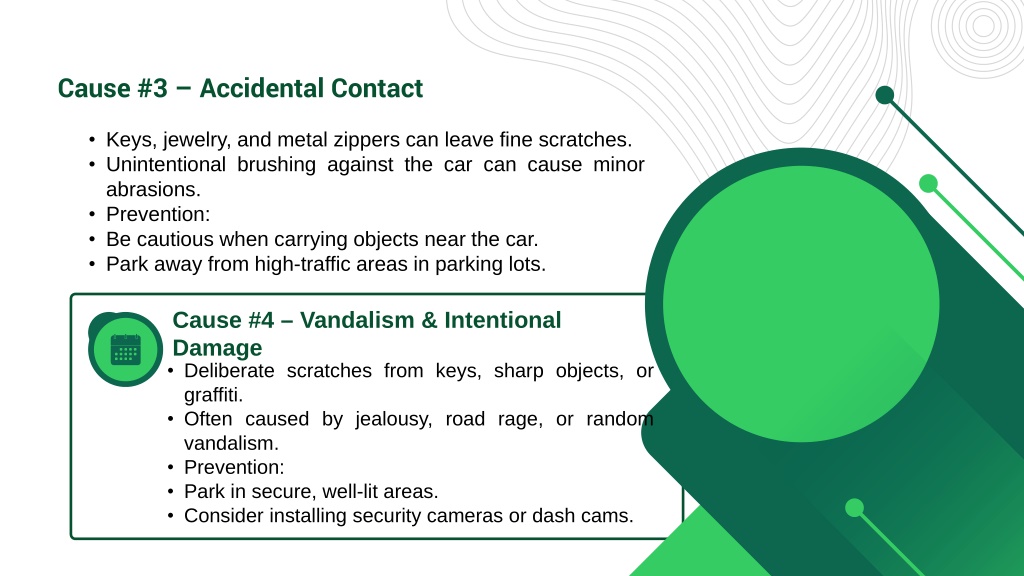 Cause #3 – Accidental Contact

• Keys, jewelry, and metal zippers can leave fine scratches.
• Unintentional brushing against the car can cause minor abrasions.
• Prevention:
• Be cautious when carrying objects near the car.
• Park away from high-traffic areas in parking lots.

Cause #4 – Vandalism & Intentional Damage

• Deliberate scratches from keys, sharp objects, or graffiti.
• Often caused by jealousy, road rage, or random vandalism.
• Prevention:
• Park in secure, well-lit areas.
• Consider installing security cameras or dash cams.